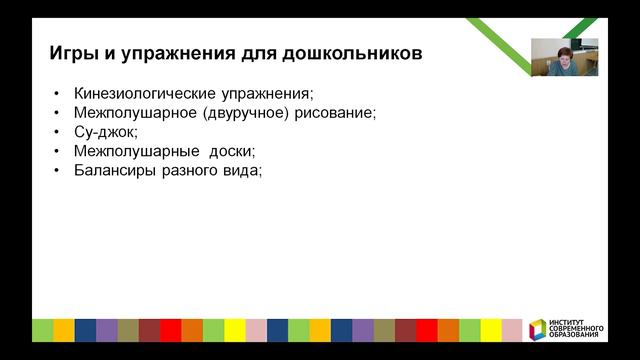 Игры и упражнения для дошкольников

• Кинезиологические упражнения;
• Межполушарное (двуручное) рисование;
• Су-джок;
• Межполушарные доски;
• Балансиры разного вида;

ИНСТИТУТ СОВРЕМЕННОГО ОБРАЗОВАНИЯ